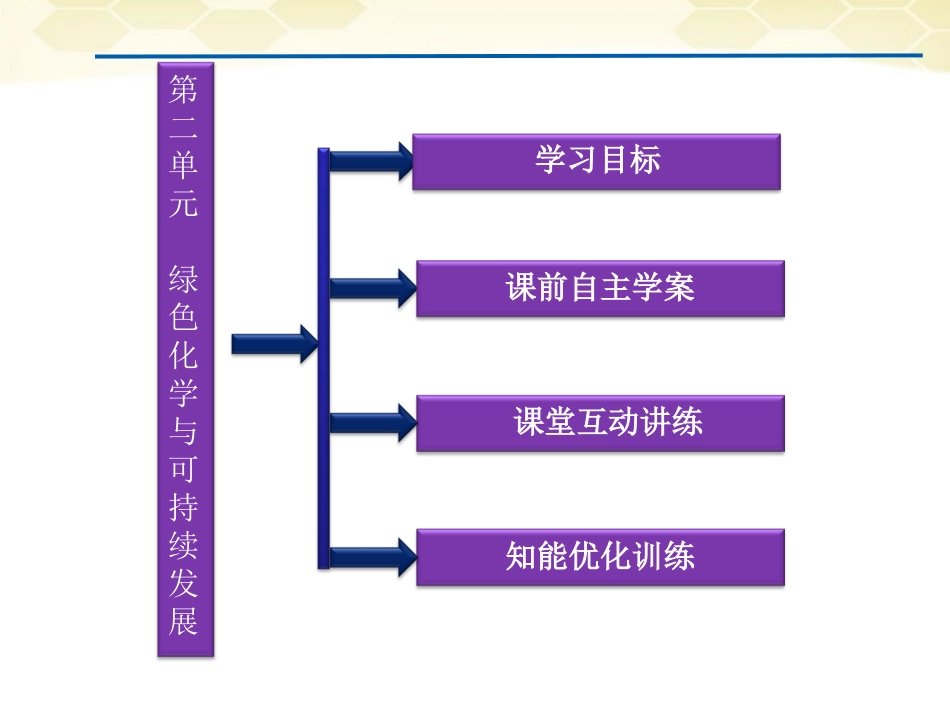 第二单元　绿色化学与可持续发展

学习目标

课前自主学案

课堂互动讲练

知能优化训练